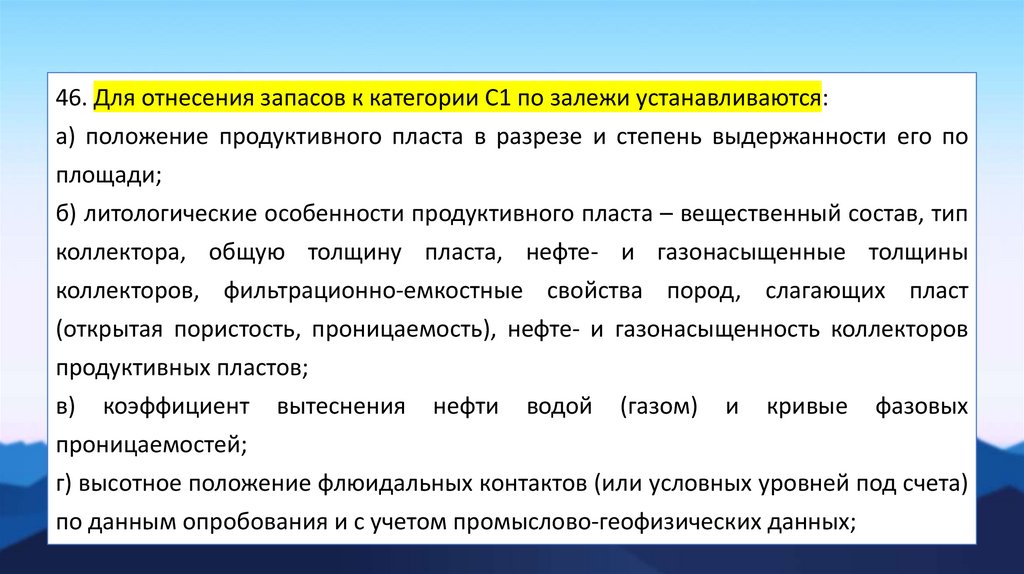 46. Для отнесения запасов к категории С1 по залежи устанавливаются:

а) положение продуктивного пласта в разрезе и степень выдержанности его по площади;

б) литологические особенности продуктивного пласта – вещественный состав, тип коллектора, общую толщину пласта, нефте- и газонасыщенные толщины коллекторов, фильтрационно-емкостные свойства пород, слагающих пласт (открытая пористость, проницаемость), нефте- и газонасыщенность коллекторов продуктивных пластов;

в) коэффициент вытеснения нефти водой (газом) и кривые фазовых проницаемостей;

г) высотное положение флюидальных контактов (или условных уровней под счета) по данным опробования и с учетом промыслово-геофизических данных;